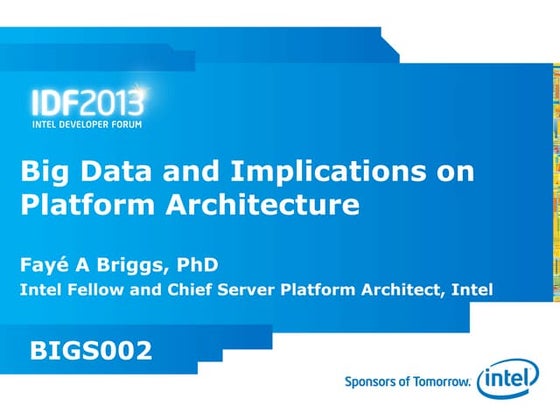 IDF2013
INTEL DEVELOPER FORUM

Big Data and Implications on Platform Architecture

Fayé A Briggs, PhD
Intel Fellow and Chief Server Platform Architect, Intel

BIGS002

Sponsors of Tomorrow. intel